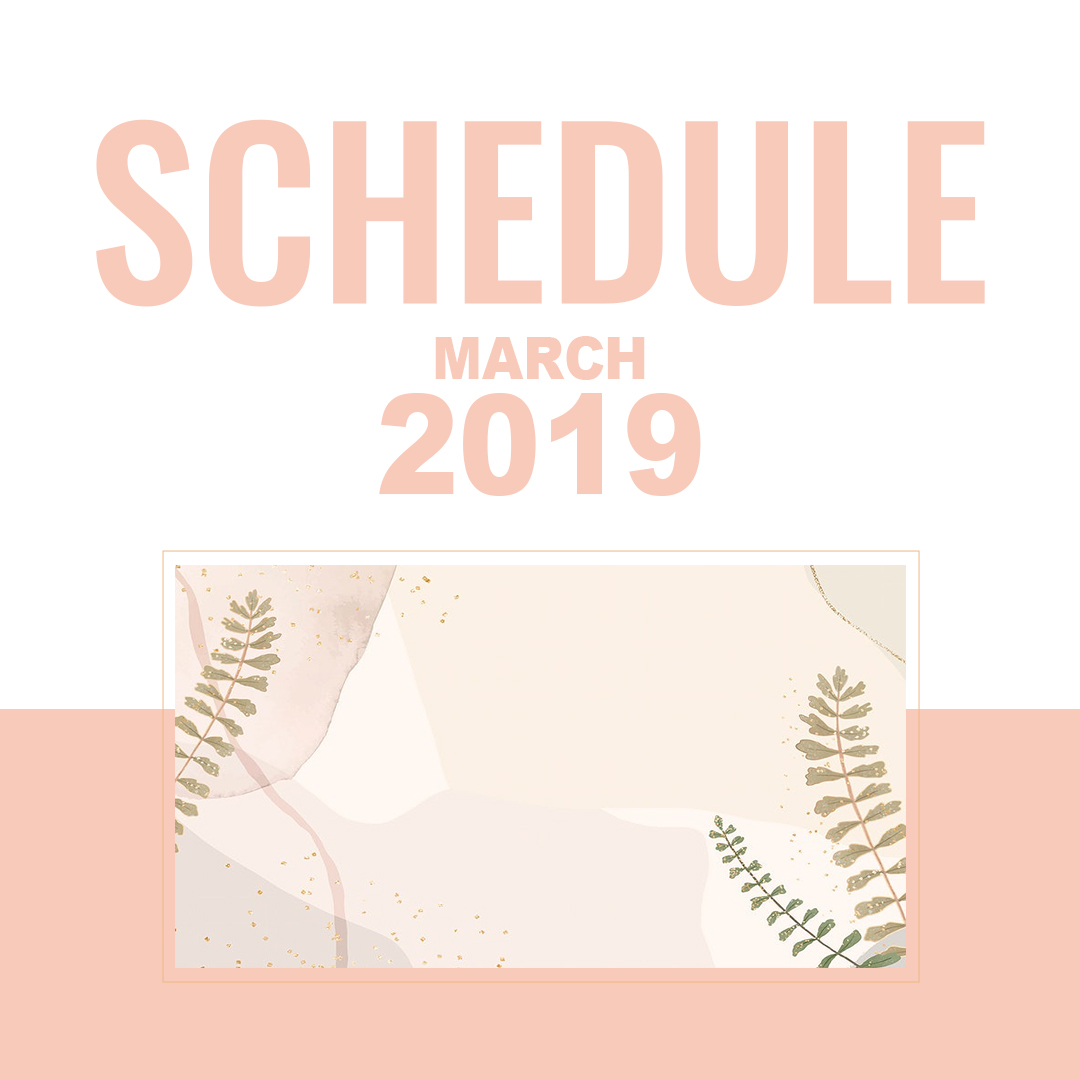 SCHEDULE
MARCH
2019